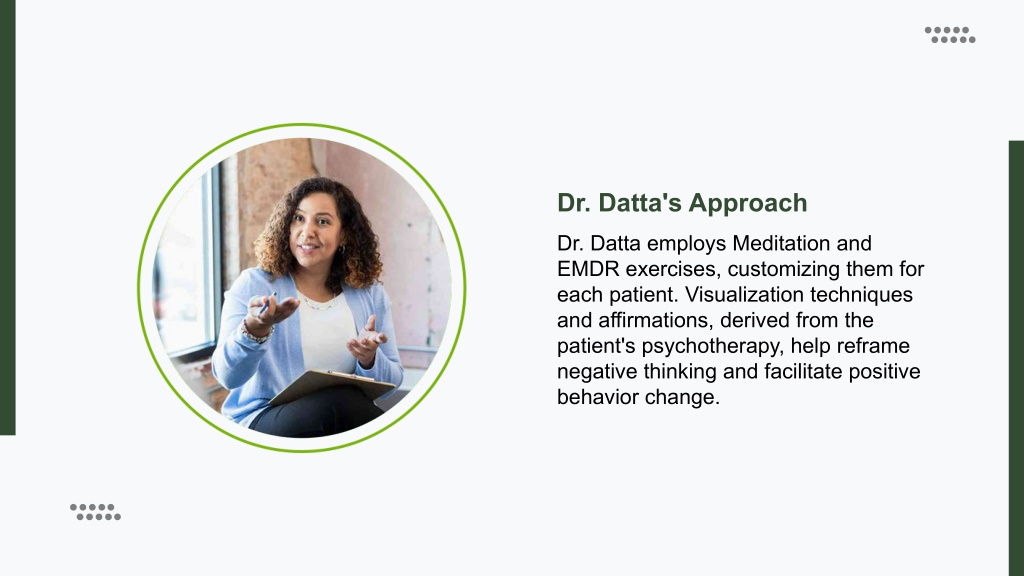 Dr. Datta's Approach

Dr. Datta employs Meditation and EMDR exercises, customizing them for each patient. Visualization techniques and affirmations, derived from the patient's psychotherapy, help reframe negative thinking and facilitate positive behavior change.